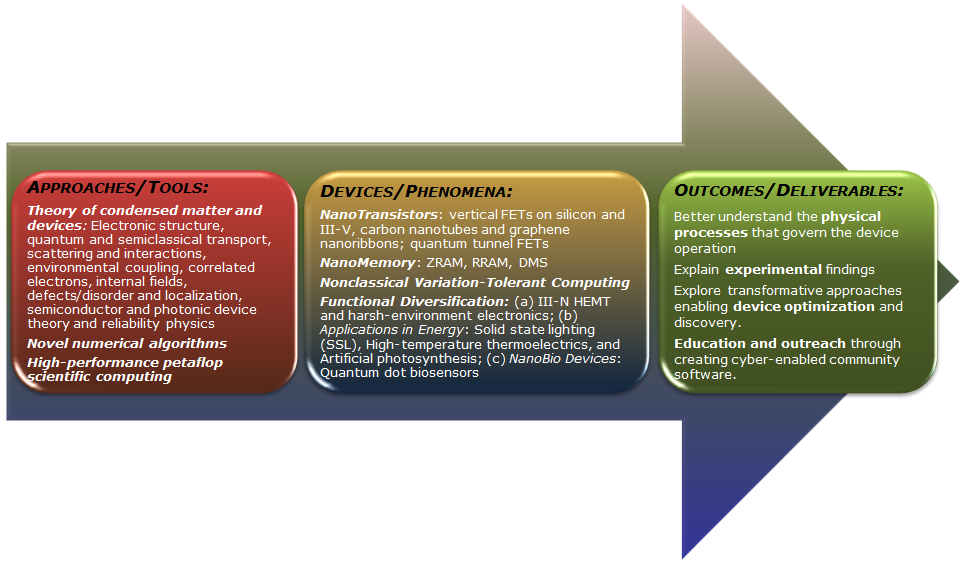 APPROACHES/TOOLS:

Theory of condensed matter and devices: Electronic structure, quantum and semiclassical transport, scattering and interactions, environmental coupling, correlated electrons, internal fields, defects/disorder and localization, semiconductor and photonic device theory and reliability physics

Novel numerical algorithms

High-performance petaflop scientific computing

DEVICES/PHENOMENA:

NanoTransistors: vertical FETs on silicon and III-V, carbon nanotubes and graphene nanoribbons; quantum tunnel FETs

NanoMemory: ZRAM, RRAM, DMS

Nonclassical Variation-Tolerant Computing

Functional Diversification: (a) III-N HEMT and harsh-environment electronics; (b) Applications in Energy: Solid state lighting (SSL), High-temperature thermoelectrics, and Artificial photosynthesis; (c) NanoBio Devices: Quantum dot biosensors

OUTCOMES/DELIVERABLES:

Better understand the physical processes that govern the device operation

Explain experimental findings

Explore transformative approaches enabling device optimization and discovery.

Education and outreach through creating cyber-enabled community software.